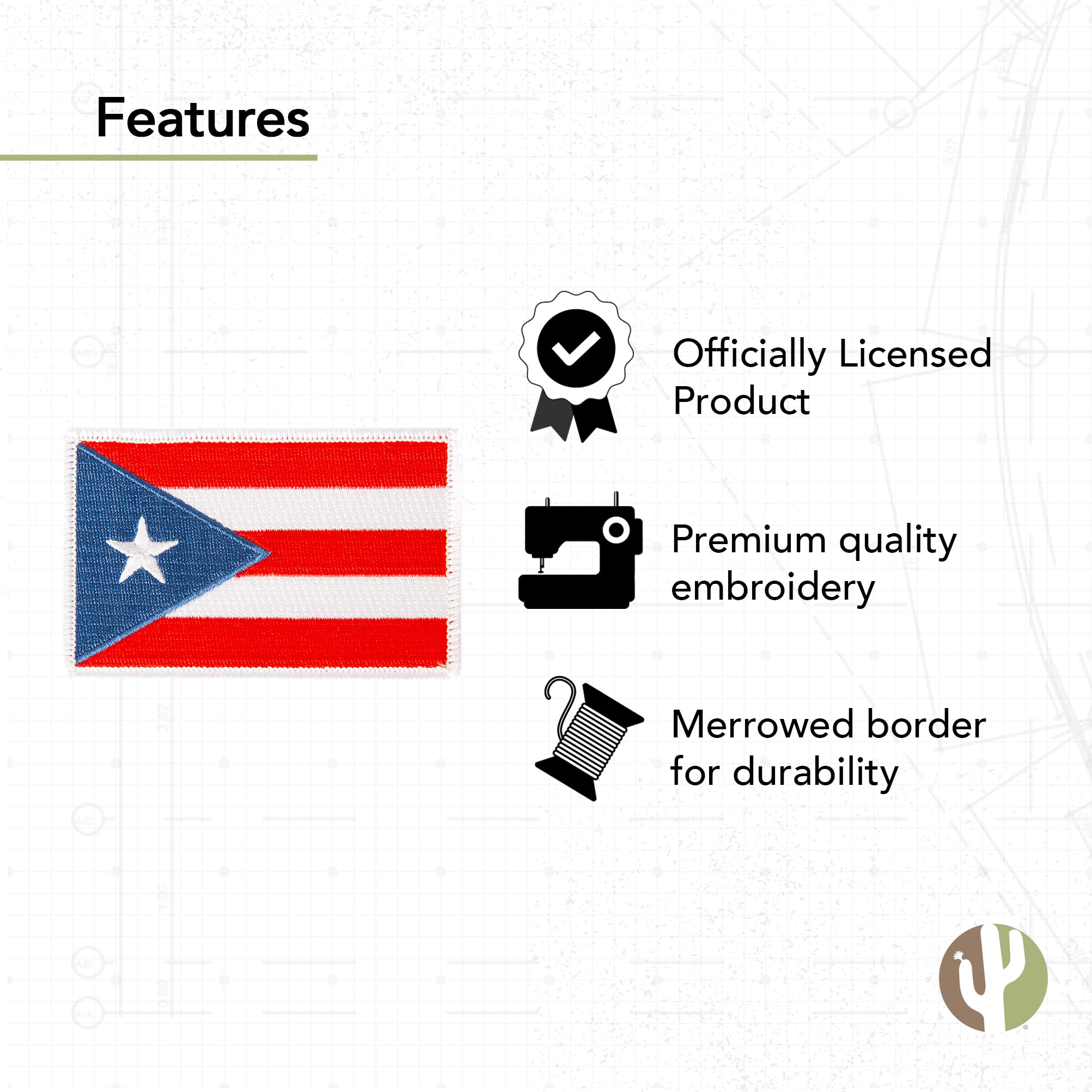 Features

Officially Licensed Product

Premium quality embroidery

Merrowed border for durability